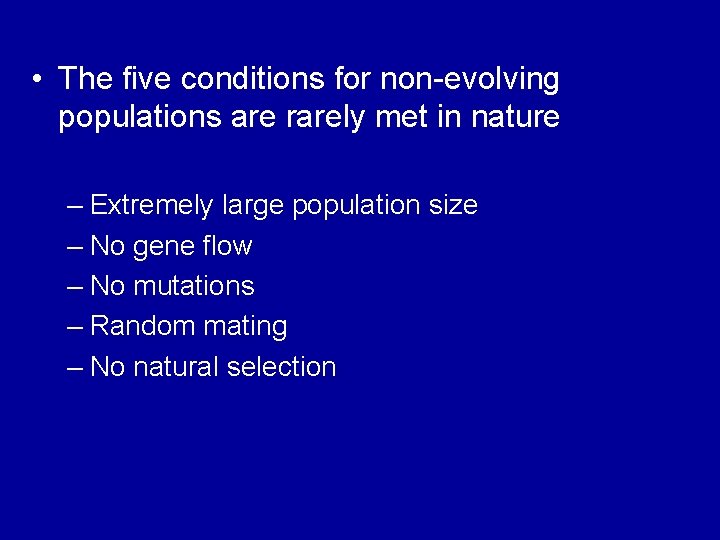 • The five conditions for non-evolving populations are rarely met in nature

– Extremely large population size
– No gene flow
– No mutations
– Random mating
– No natural selection